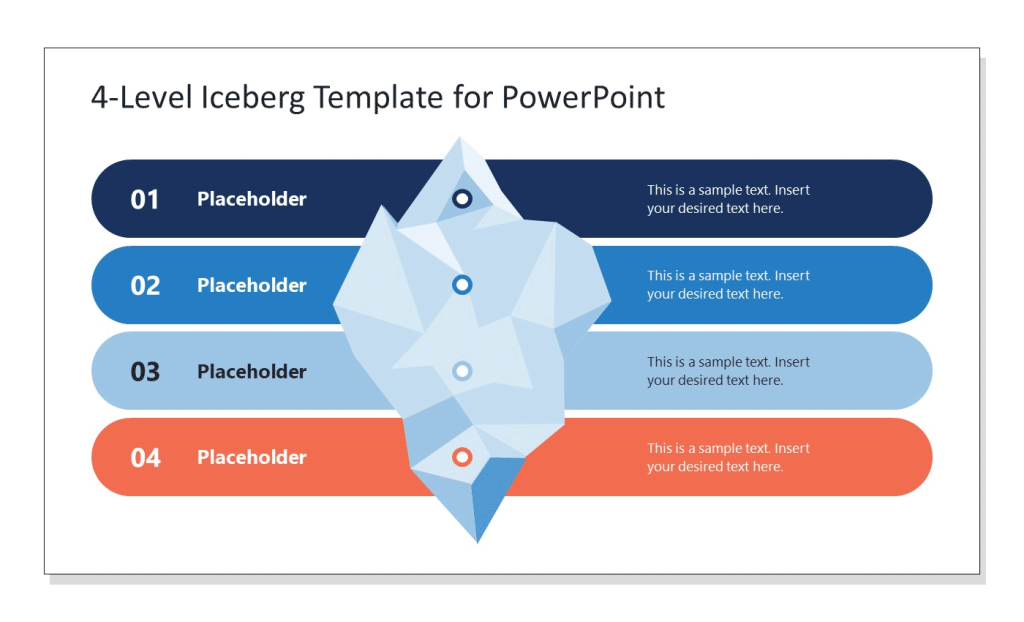 4-Level Iceberg Template for PowerPoint

01 Placeholder

This is a sample text. Insert your desired text here.

02 Placeholder

This is a sample text. Insert your desired text here.

03 Placeholder

This is a sample text. Insert your desired text here.

04 Placeholder

This is a sample text. Insert your desired text here.